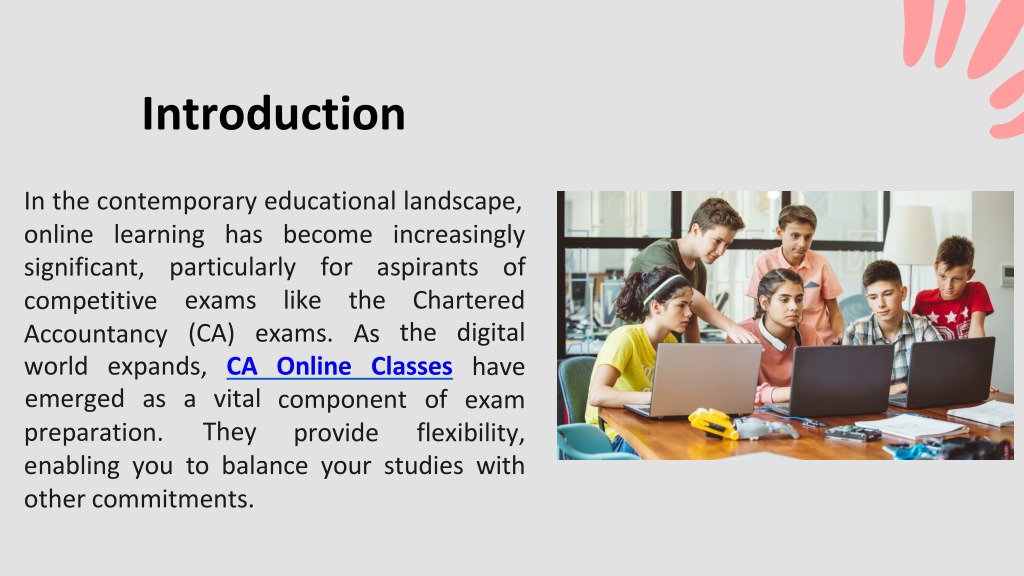 Introduction

In the contemporary educational landscape, online learning has become increasingly significant, particularly for aspirants of competitive exams like the Chartered Accountancy (CA) exams. As the digital world expands, CA Online Classes have emerged as a vital component of exam preparation. They provide flexibility, enabling you to balance your studies with other commitments.